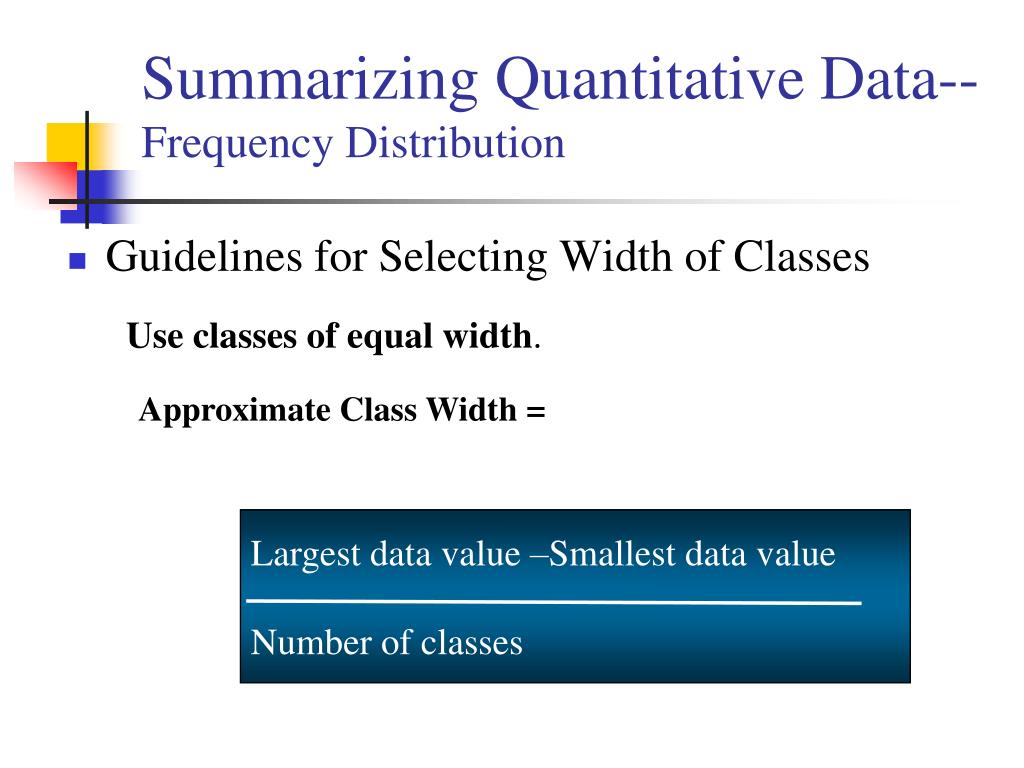 Summarizing Quantitative Data--
Frequency Distribution

Guidelines for Selecting Width of Classes

Use classes of equal width.

Approximate Class Width =

$\frac{\text{Largest data value –Smallest data value}}{\text{Number of classes}}$